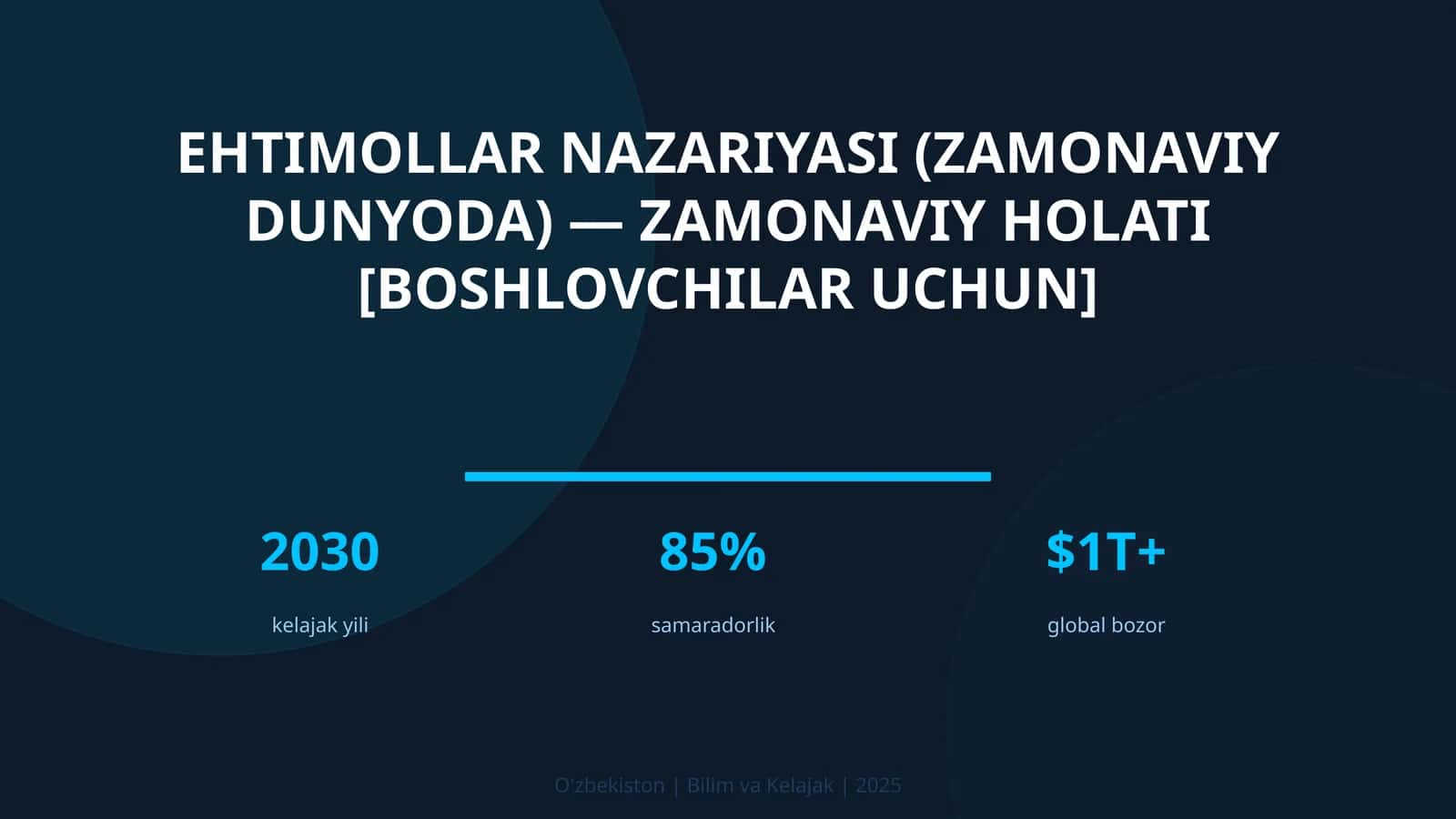 EHTIMOLLAR NAZARIYASI (ZAMONAVIY DUNYODA) — ZAMONAVIY HOLATI [BOSHLOVCHILAR UCHUN]

2030
kelajak yili

85%
samaradorlik

$1T+
global bozor

O'zbekiston | Bilim va Kelajak | 2025